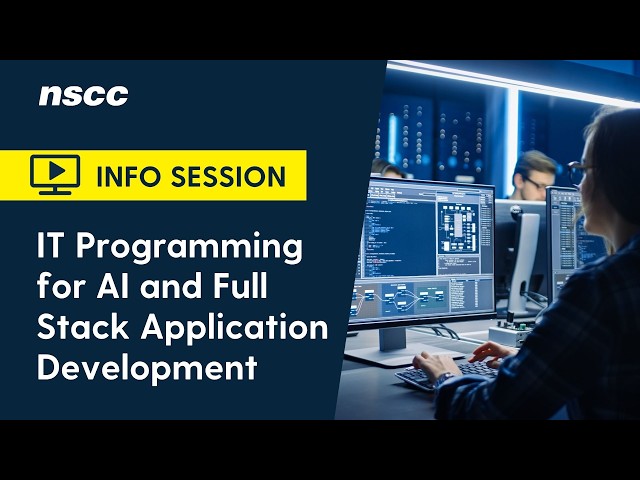 nscc

INFO SESSION

IT Programming for AI and Full Stack Application Development